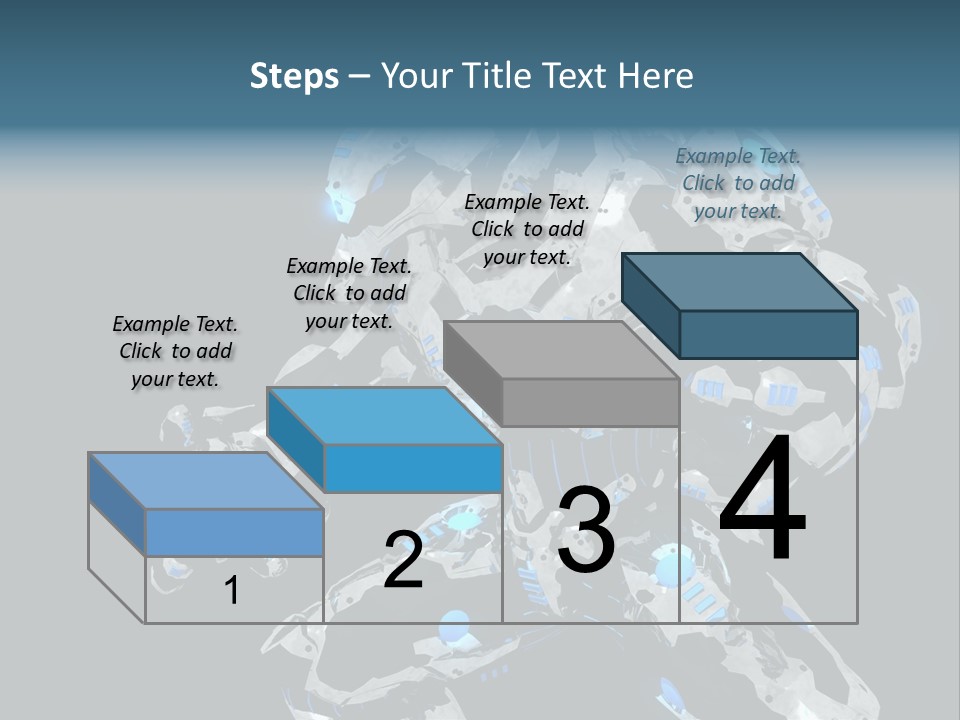 Steps – Your Title Text Here

Example Text. Click to add your text.

Example Text. Click to add your text.

Example Text. Click to add your text.

Example Text. Click to add your text.

1

2

3

4